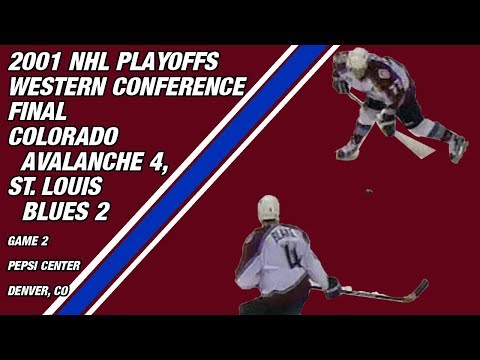 2001 NHL PLAYOFFS WESTERN CONFERENCE FINAL COLORADO AVALANCHE 4, ST. LOUIS BLUES 2

GAME 2

PEPSI CENTER

DENVER, CO

BLAKE
4